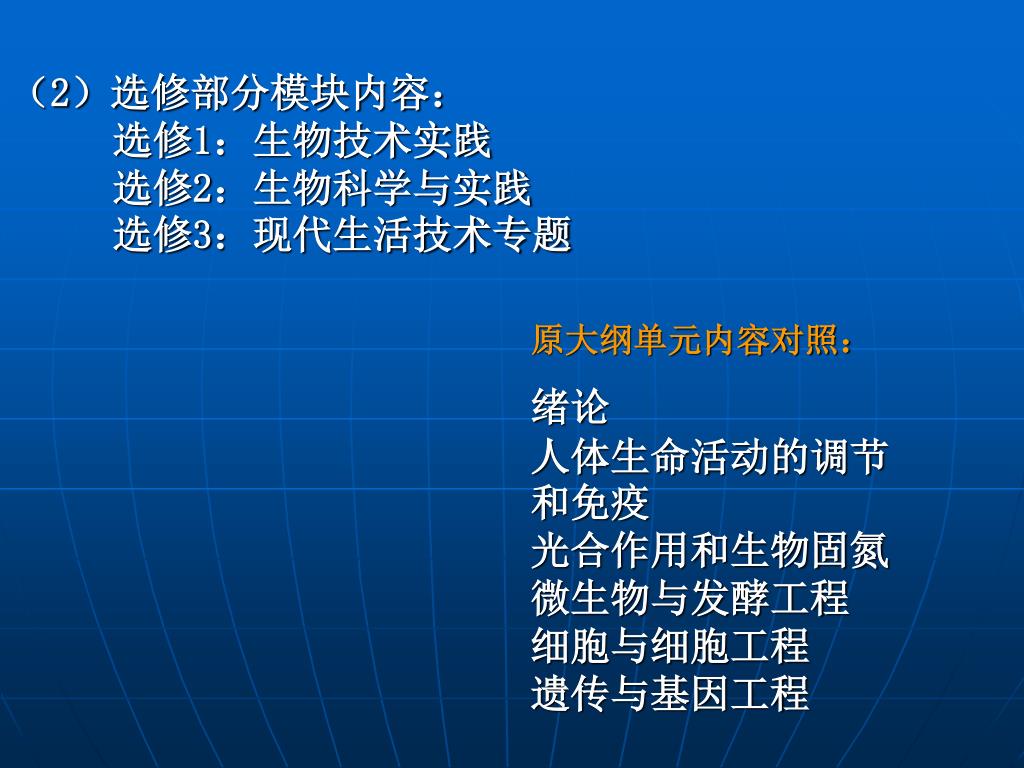 （2）选修部分模块内容：
选修1：生物技术实践
选修2：生物科学与实践
选修3：现代生活技术专题

原大纲单元内容对照：

绪论
人体生命活动的调节和免疫
光合作用和生物固氮
微生物与发酵工程
细胞与细胞工程
遗传与基因工程